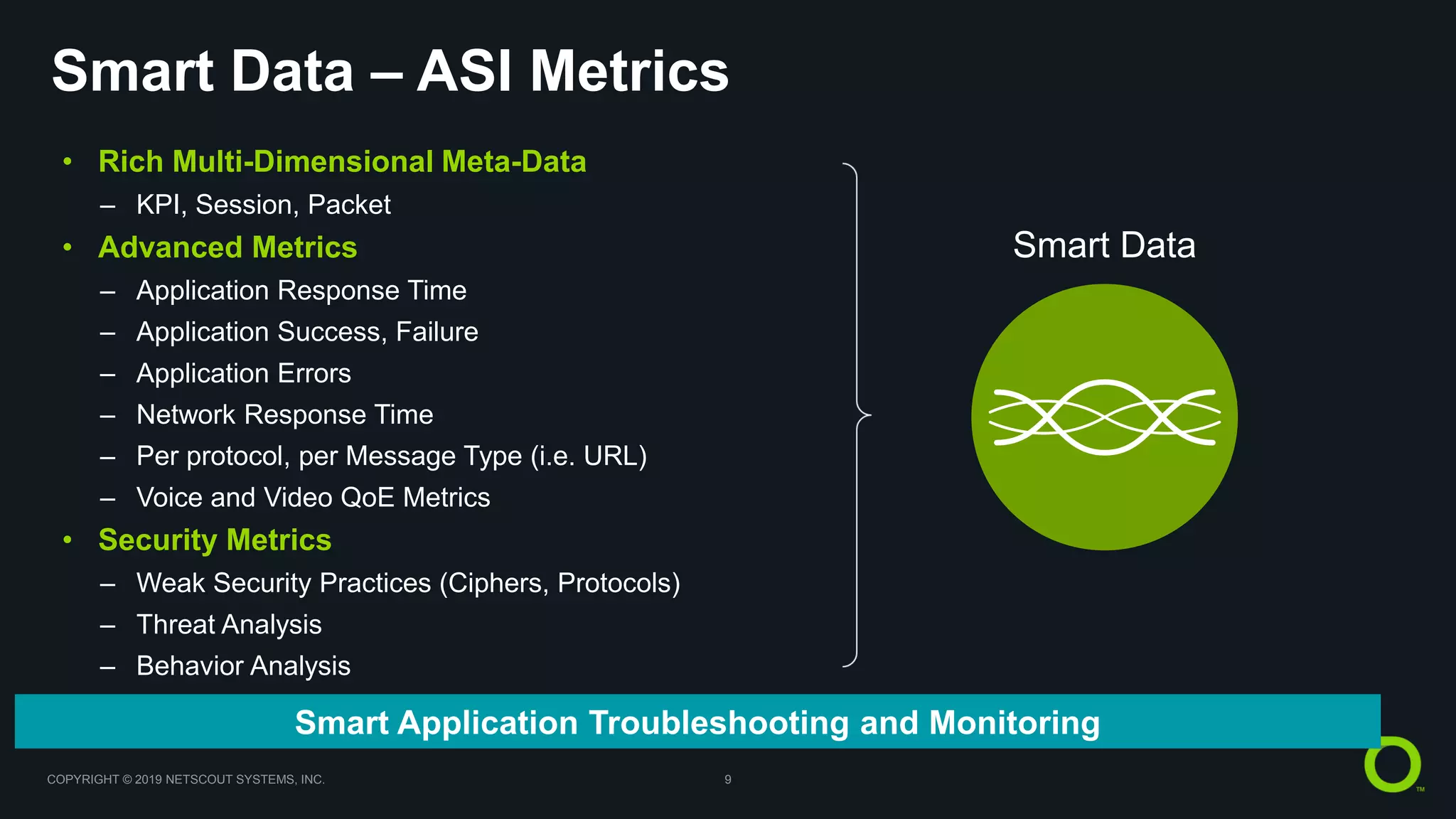 Smart Data – ASI Metrics

• Rich Multi-Dimensional Meta-Data
– KPI, Session, Packet
• Advanced Metrics
– Application Response Time
– Application Success, Failure
– Application Errors
– Network Response Time
– Per protocol, per Message Type (i.e. URL)
– Voice and Video QoE Metrics
• Security Metrics
– Weak Security Practices (Ciphers, Protocols)
– Threat Analysis
– Behavior Analysis

Smart Data

Smart Application Troubleshooting and Monitoring

COPYRIGHT © 2019 NETSCOUT SYSTEMS, INC.

9

TM